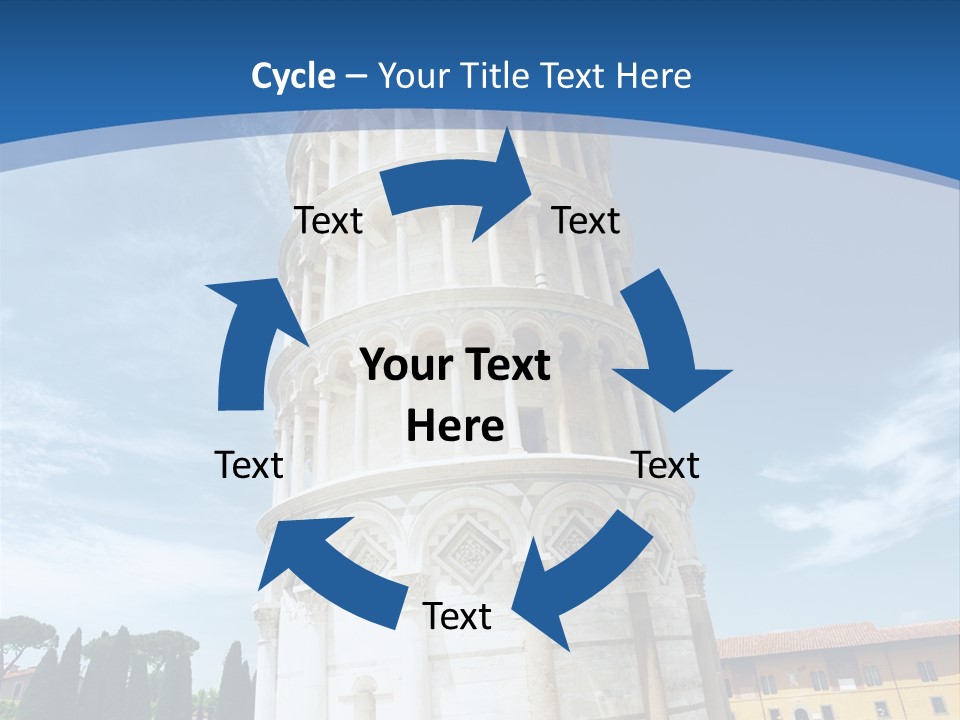 Cycle – Your Title Text Here

Text

Text

Your Text Here

Text

Text

Text